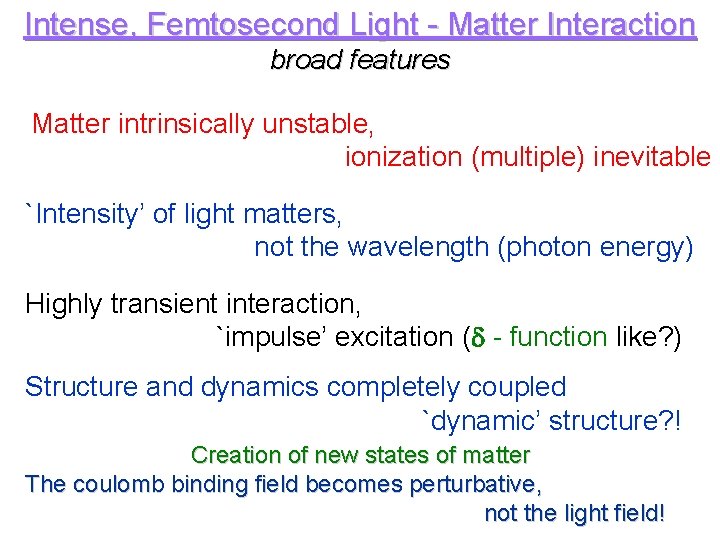 Intense, Femtosecond Light - Matter Interaction
broad features

Matter intrinsically unstable,
ionization (multiple) inevitable

`Intensity' of light matters,
not the wavelength (photon energy)

Highly transient interaction,
`impulse' excitation ($\delta$ - function like?)

Structure and dynamics completely coupled
`dynamic' structure?!

Creation of new states of matter

The coulomb binding field becomes perturbative,
not the light field!